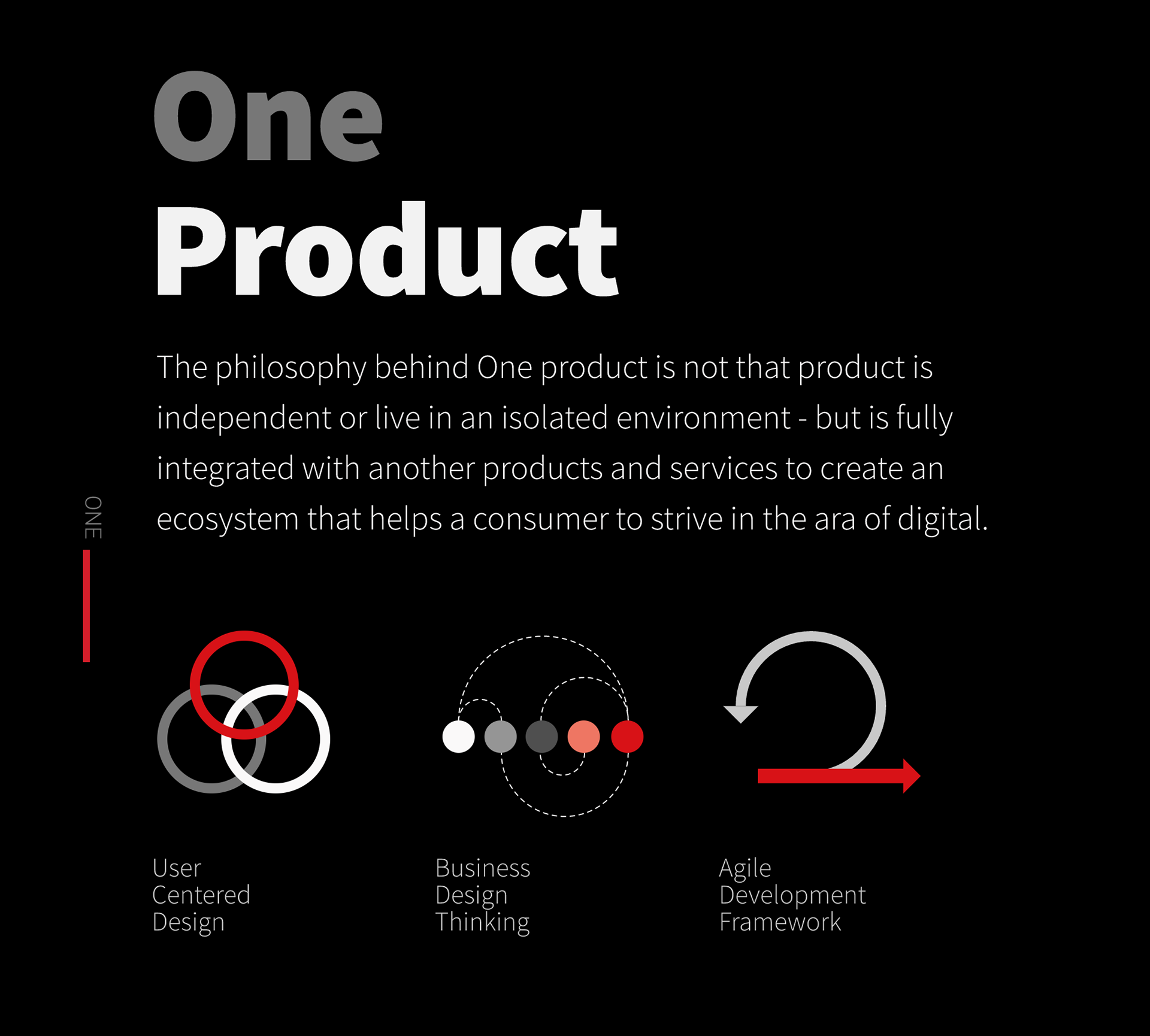 One
Product

The philosophy behind One product is not that product is independent or live in an isolated environment - but is fully integrated with another products and services to create an ecosystem that helps a consumer to strive in the ara of digital.

ONE

User
Centered
Design

Business
Design
Thinking

Agile
Development
Framework